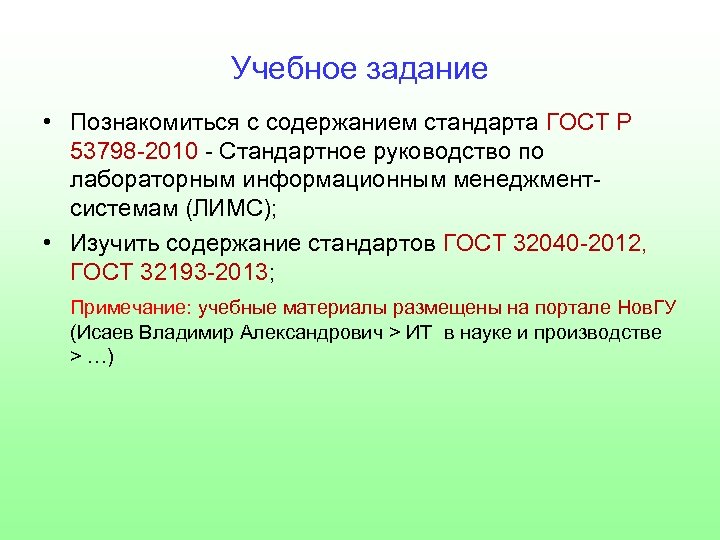 Учебное задание

• Познакомиться с содержанием стандарта ГОСТ Р 53798-2010 - Стандартное руководство по лабораторным информационным менеджмент-системам (ЛИМС);

• Изучить содержание стандартов ГОСТ 32040-2012, ГОСТ 32193-2013;

Примечание: учебные материалы размещены на портале НовГУ (Исаев Владимир Александрович > ИТ в науке и производстве > …)